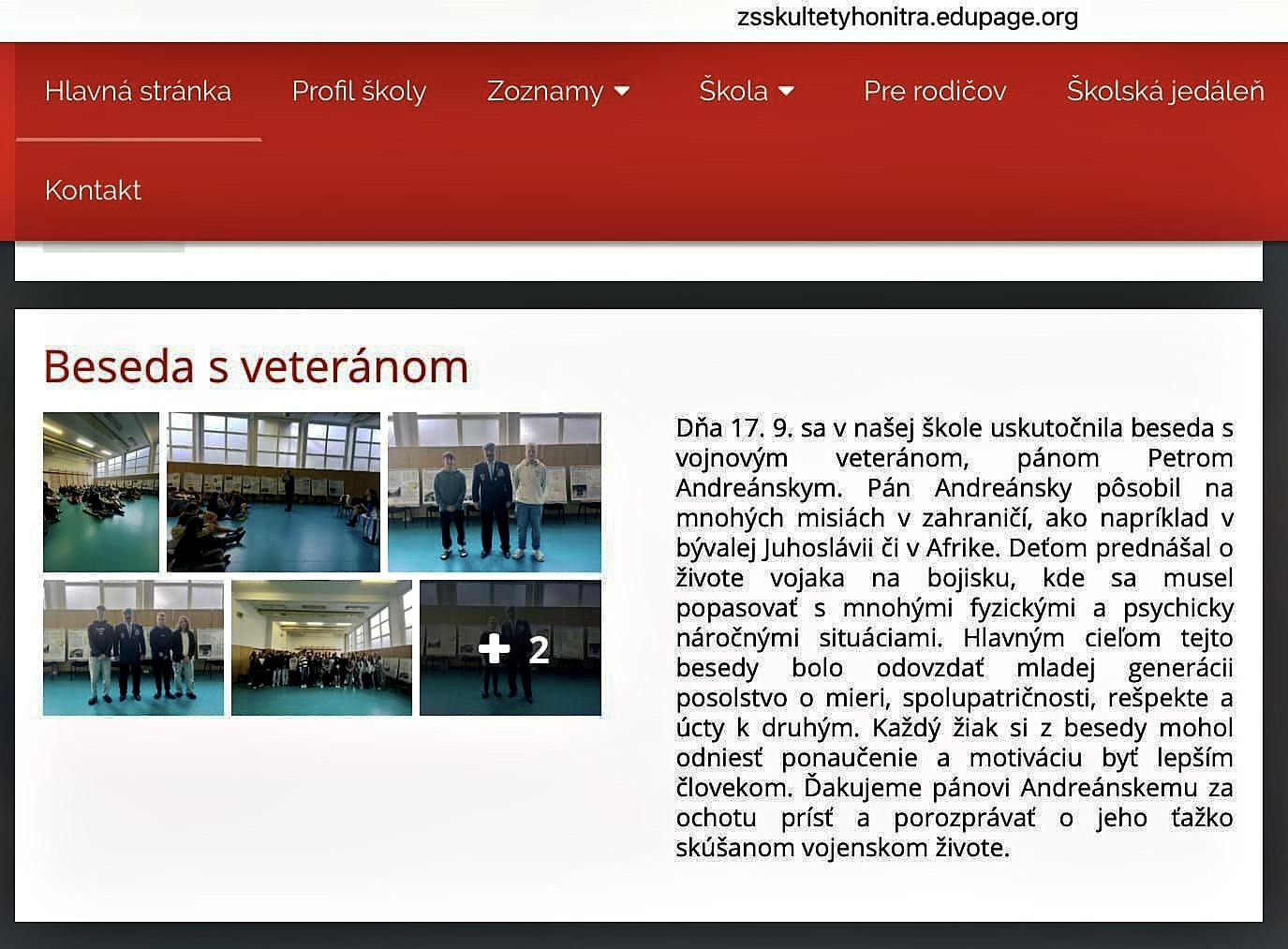 zsskultetyhonitra.edupage.org

Hlavná stránka
Profil školy
Zoznamy
Škola
Pre rodičov
Školská jedáleň
Kontakt

Beseda s veteránom

+ 2

Dňa 17. 9. sa v našej škole uskutočnila beseda s vojnovým veteránom, pánom Petrom Andreánskym. Pán Andreánsky pôsobil na mnohých misiách v zahraničí, ako napríklad v bývalej Juhoslávii či v Afrike. Deťom prednášal o živote vojaka na bojisku, kde sa musel popasovať s mnohými fyzickými a psychicky náročnými situáciami. Hlavným cieľom tejto besedy bolo odovzdať mladej generácii posolstvo o mieri, spolupatričnosti, rešpekte a úcty k druhým. Každý žiak si z besedy mohol odniesť ponaučenie a motiváciu byť lepším človekom. Ďakujeme pánovi Andreánskemu za ochotu prísť a porozprávať o jeho ťažko skúšanom vojenskom živote.